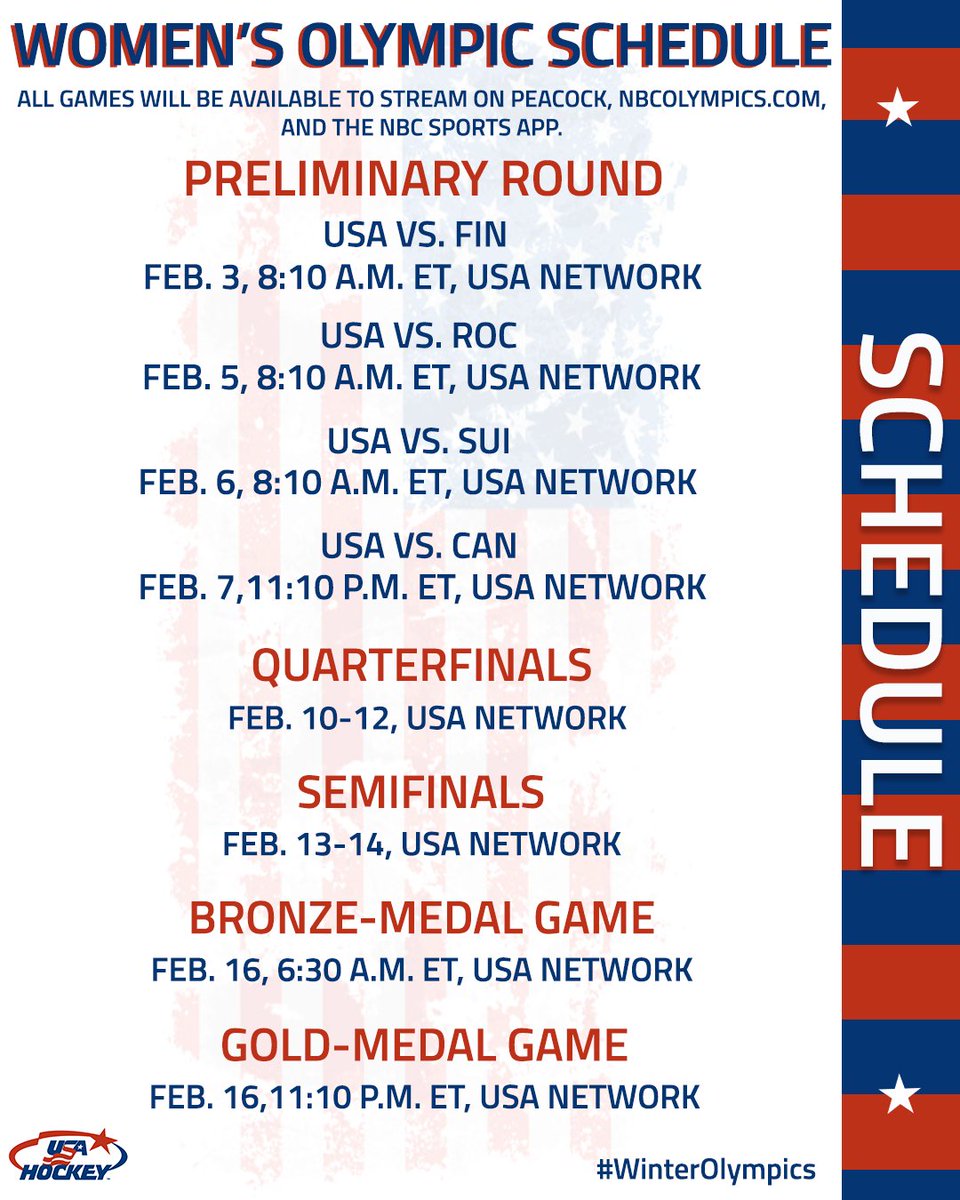 WOMEN'S OLYMPIC SCHEDULE

ALL GAMES WILL BE AVAILABLE TO STREAM ON PEACOCK, NBCOLYMPICS.COM, AND THE NBC SPORTS APP.

PRELIMINARY ROUND

USA VS. FIN
FEB. 3, 8:10 A.M. ET, USA NETWORK

USA VS. ROC
FEB. 5, 8:10 A.M. ET, USA NETWORK

USA VS. SUI
FEB. 6, 8:10 A.M. ET, USA NETWORK

USA VS. CAN
FEB. 7,11:10 P.M. ET, USA NETWORK

QUARTERFINALS
FEB. 10-12, USA NETWORK

SEMIFINALS
FEB. 13-14, USA NETWORK

BRONZE-MEDAL GAME
FEB. 16, 6:30 A.M. ET, USA NETWORK

GOLD-MEDAL GAME
FEB. 16,11:10 P.M. ET, USA NETWORK

SCHEDULE

USA HOCKEY

#WinterOlympics